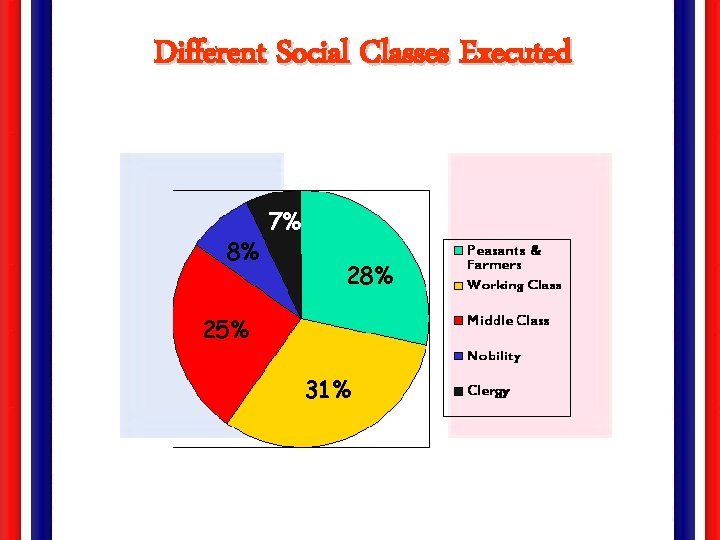 Different Social Classes Executed

7%
8%
28%
25%
31%

Peasants & Farmers
Working Class
Middle Class
Nobility
Clergy